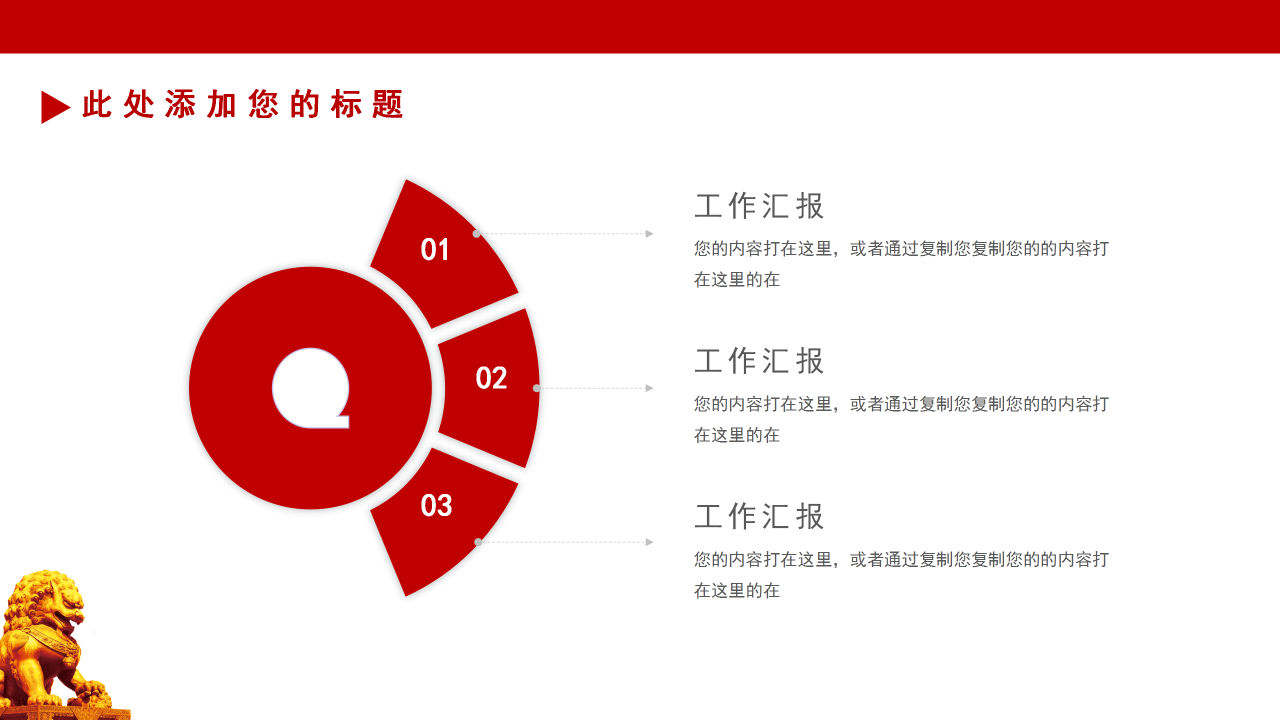 此处添加您的标题

01

02

03

工作汇报

您的内容打在这里，或者通过复制您复制您的的内容打在这里的在

工作汇报

您的内容打在这里，或者通过复制您复制您的的内容打在这里的在

工作汇报

您的内容打在这里，或者通过复制您复制您的的内容打在这里的在